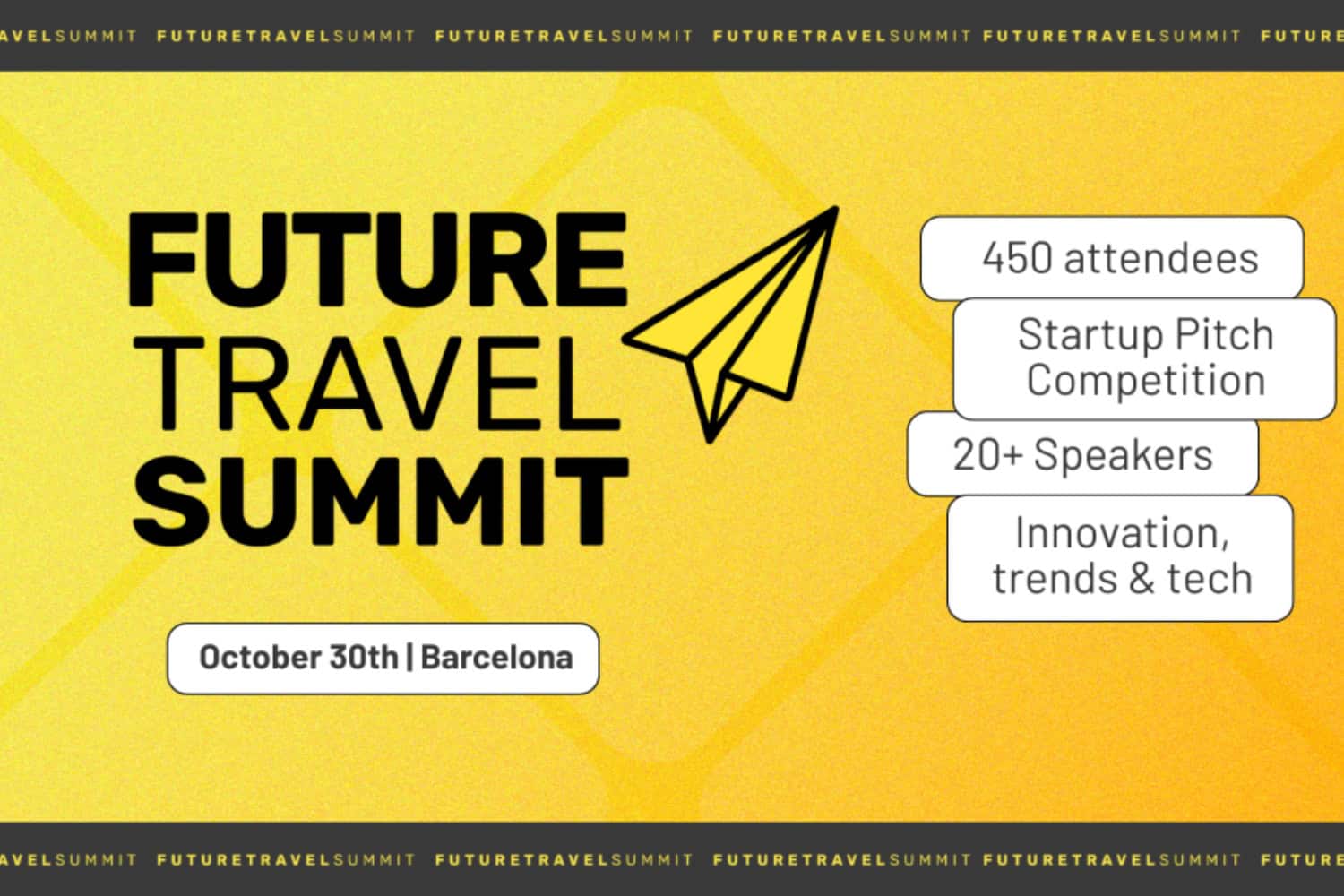 AVELSUMMIT FUTURETRAVELSUMMIT FUTURETRAVELSUMMIT FUTURETRAVELSUMMIT FUTURETRAVELSUMMIT FUTURE

FUTURE TRAVEL SUMMIT

October 30th | Barcelona

450 attendees

Startup Pitch Competition

20+ Speakers

Innovation, trends & tech

AVELSUMMIT FUTURETRAVELSUMMIT FUTURETRAVELSUMMIT FUTURETRAVELSUMMIT FUTURETRAVELSUMMIT FUTURE